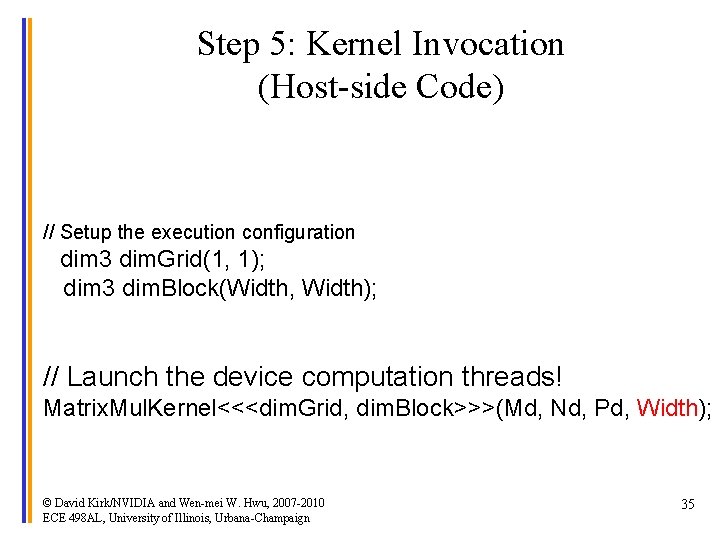 Step 5: Kernel Invocation
(Host-side Code)

// Setup the execution configuration
dim3 dimGrid(1, 1);
dim3 dimBlock(Width, Width);

// Launch the device computation threads!
MatrixMulKernel<<<dimGrid, dimBlock>>>(Md, Nd, Pd, Width);

© David Kirk/NVIDIA and Wen-mei W. Hwu, 2007-2010
ECE 498AL, University of Illinois, Urbana-Champaign

35